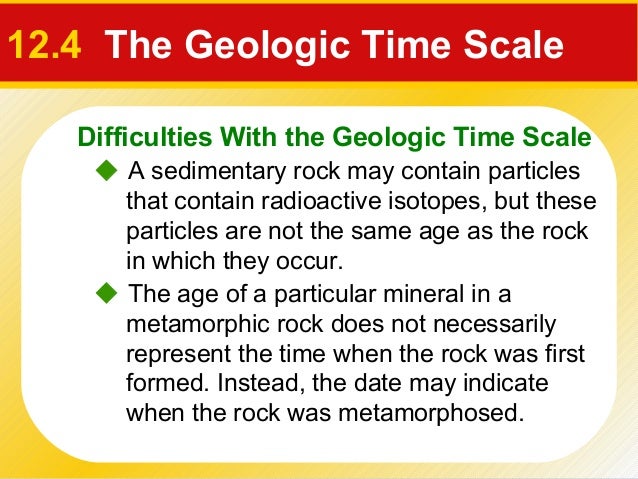 12.4 The Geologic Time Scale

Difficulties With the Geologic Time Scale

◆ A sedimentary rock may contain particles that contain radioactive isotopes, but these particles are not the same age as the rock in which they occur.

◆ The age of a particular mineral in a metamorphic rock does not necessarily represent the time when the rock was first formed. Instead, the date may indicate when the rock was metamorphosed.